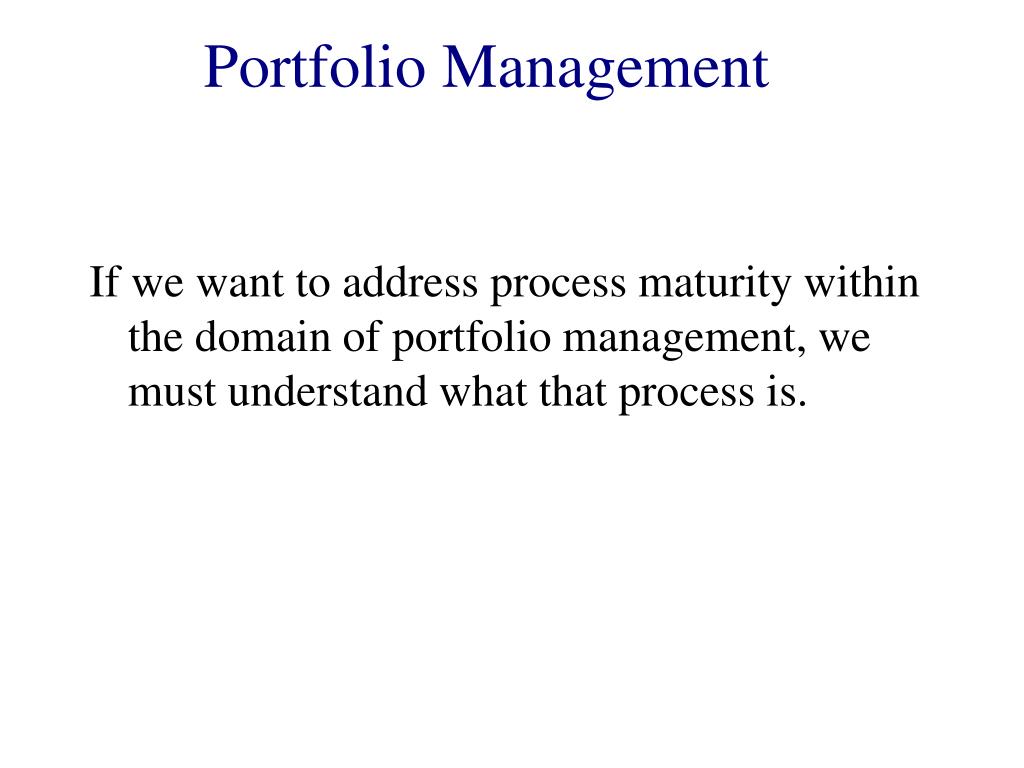 Portfolio Management

If we want to address process maturity within the domain of portfolio management, we must understand what that process is.